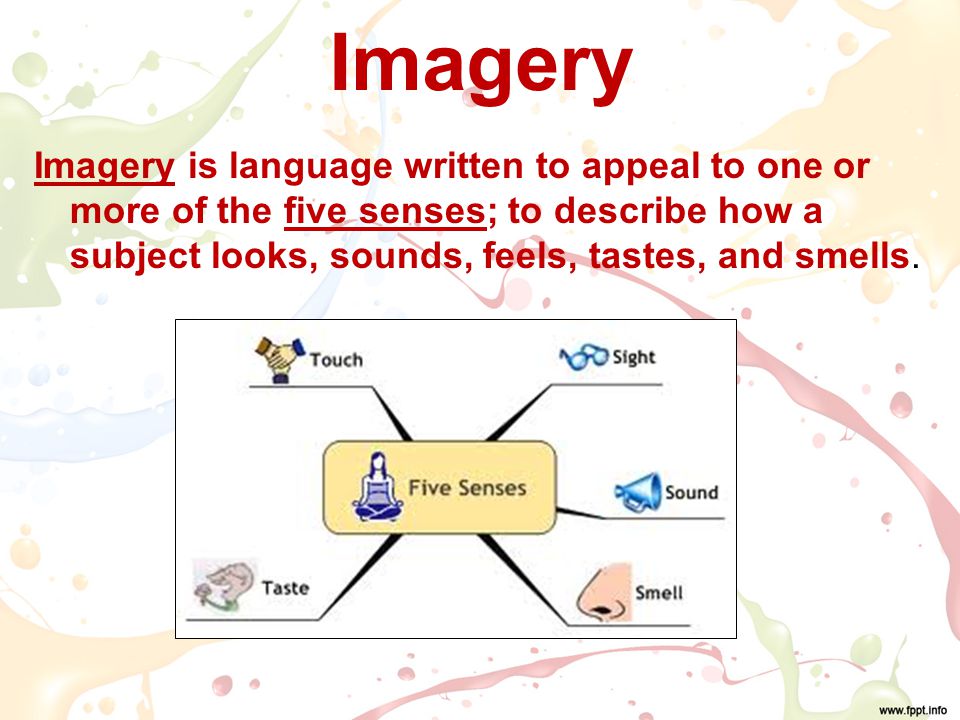 Imagery

Imagery is language written to appeal to one or more of the five senses; to describe how a subject looks, sounds, feels, tastes, and smells.

Touch

Sight

Five Senses

Sound

Taste

Smell

www.fppt.info